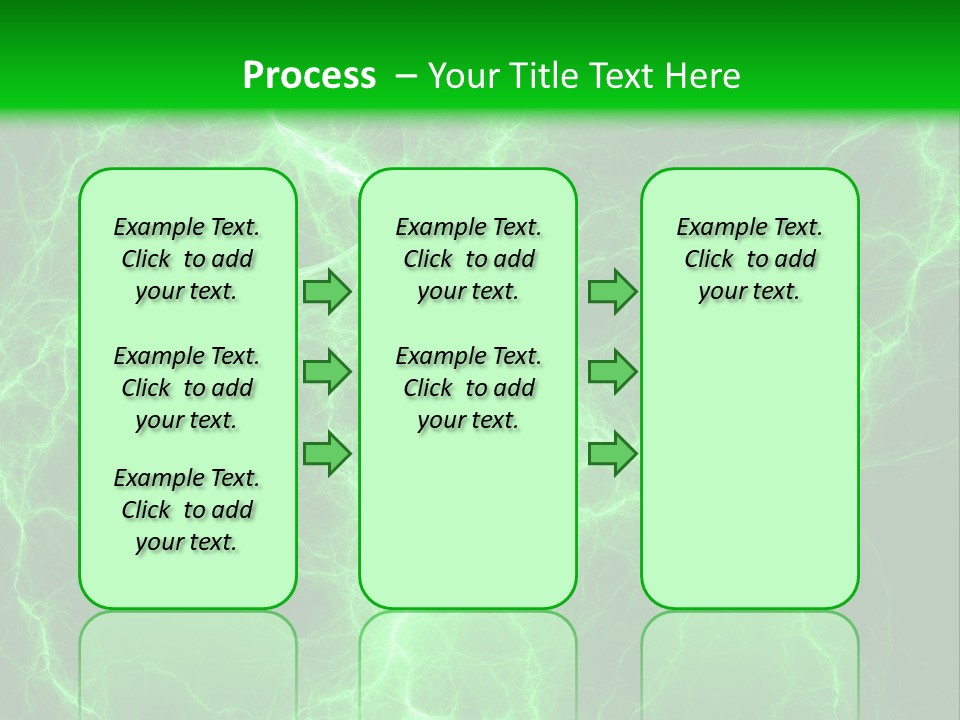 Process – Your Title Text Here

Example Text. Click to add your text.

Example Text. Click to add your text.

Example Text. Click to add your text.

Example Text. Click to add your text.

Example Text. Click to add your text.

Example Text. Click to add your text.